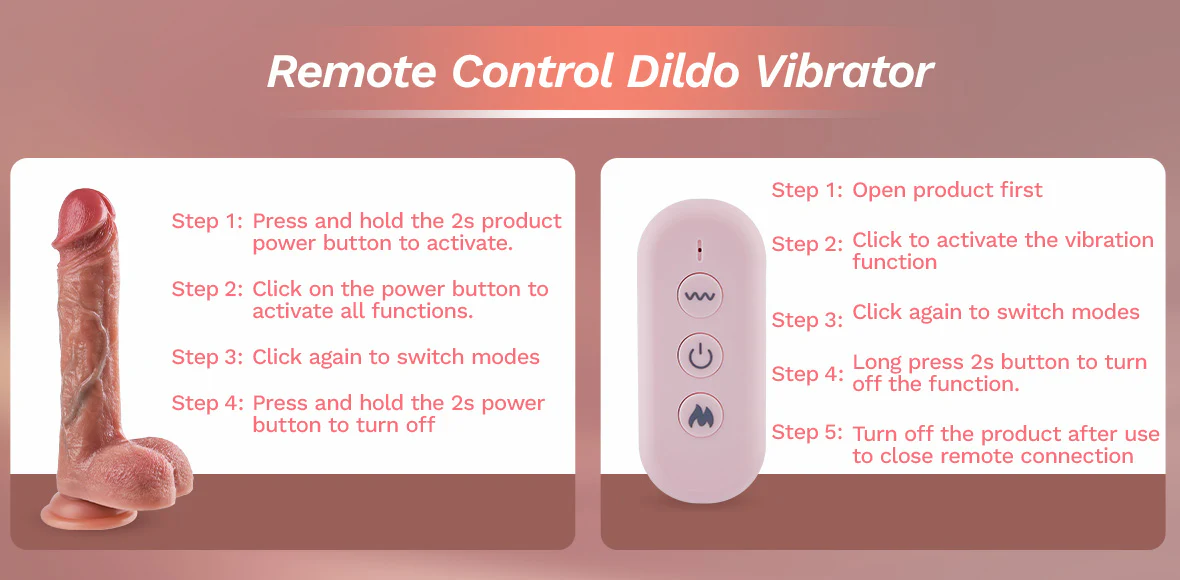 Remote Control Dildo Vibrator

Step 1: Press and hold the 2s product power button to activate.

Step 2: Click on the power button to activate all functions.

Step 3: Click again to switch modes

Step 4: Press and hold the 2s power button to turn off

Step 1: Open product first

Step 2: Click to activate the vibration function

Step 3: Click again to switch modes

Step 4: Long press 2s button to turn off the function.

Step 5: Turn off the product after use to close remote connection